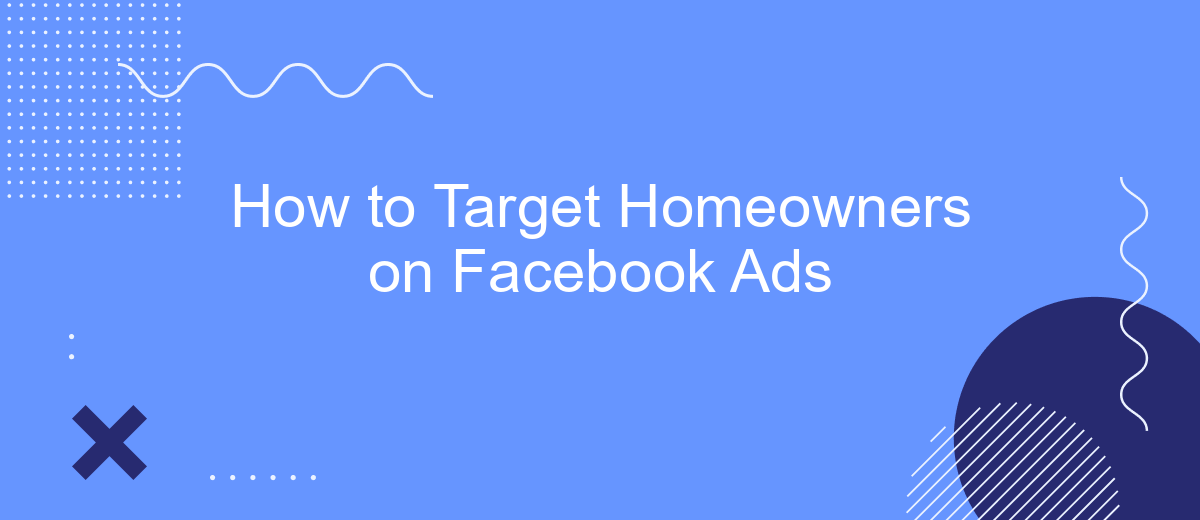 How to Target Homeowners on Facebook Ads